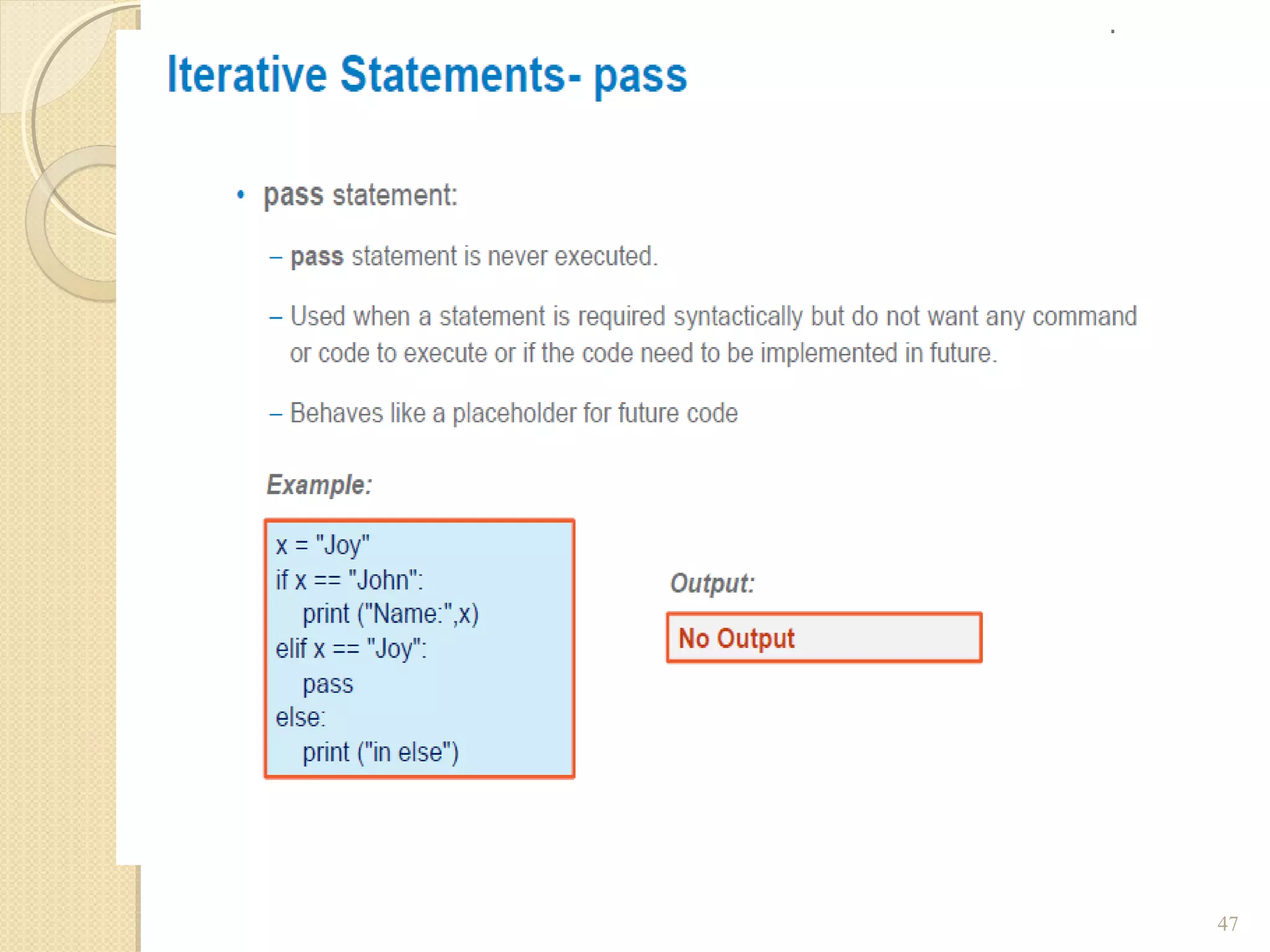 Iterative Statements- pass

• pass statement:

– pass statement is never executed.

– Used when a statement is required syntactically but do not want any command or code to execute or if the code need to be implemented in future.

– Behaves like a placeholder for future code

Example:

x = "Joy"
if x == "John":
    print ("Name:",x)
elif x == "Joy":
    pass
else:
    print ("in else")

Output:

No Output

47